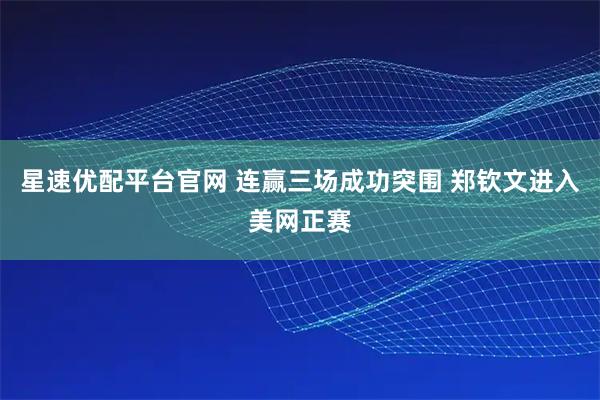 星速优配平台官网 连赢三场成功突围 郑钦文进入美网正赛